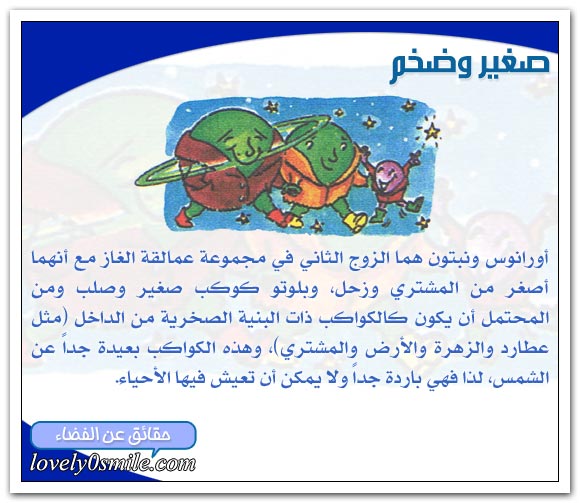 صغير وضخم

أورانوس ونبتون هما الزوج الثاني في مجموعة عمالقة الغاز مع أنهما أصغر من المشتري وزحل، وبلوتو كوكب صغير وصلب ومن المحتمل أن يكون كالكواكب ذات البنية الصخرية من الداخل (مثل عطارد والزهرة والأرض والمشتري)، وهذه الكواكب بعيدة جداً عن الشمس، لذا فهي باردة جداً ولا يمكن أن تعيش فيها الأحياء.

حقائق عن الفضاء
lovely0smile.com